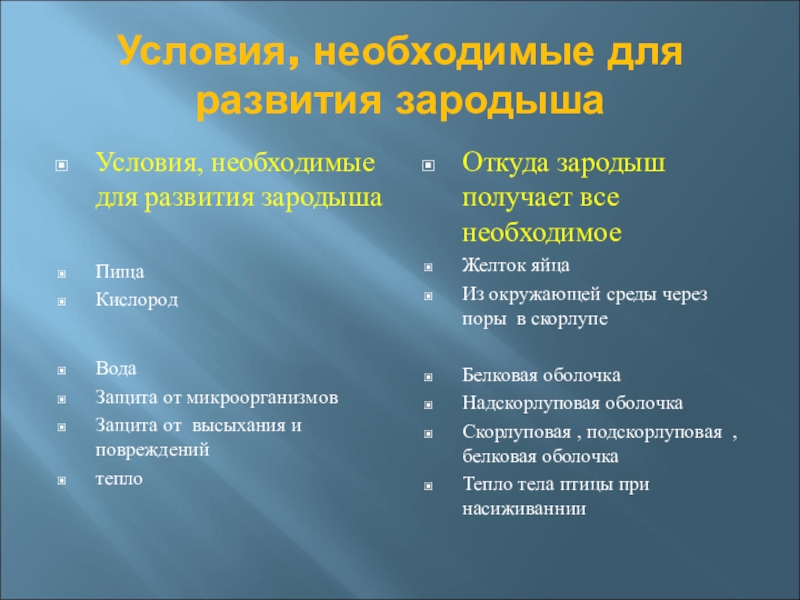 Условия, необходимые для развития зародыша

Условия, необходимые для развития зародыша

Пища
Кислород

Вода
Защита от микроорганизмов
Защита от высыхания и повреждений
тепло

Откуда зародыш получает все необходимое

Желток яйца
Из окружающей среды через поры в скорлупе

Белковая оболочка
Надскорлуповая оболочка
Скорлуповая , подскорлуповая , белковая оболочка
Тепло тела птицы при насиживаннии